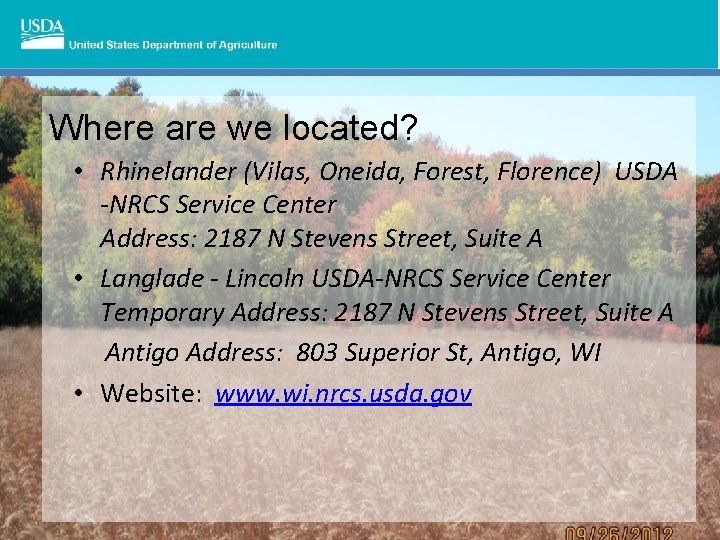 USDA
United States Department of Agriculture

Where are we located?

• Rhinelander (Vilas, Oneida, Forest, Florence) USDA -NRCS Service Center
Address: 2187 N Stevens Street, Suite A

• Langlade - Lincoln USDA-NRCS Service Center
Temporary Address: 2187 N Stevens Street, Suite A
Antigo Address: 803 Superior St, Antigo, WI

• Website: www.wi.nrcs.usda.gov

09/26/2012